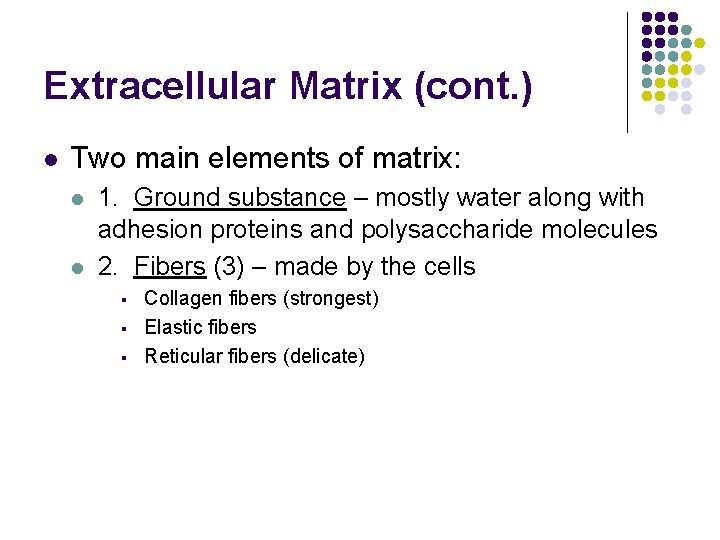 Extracellular Matrix (cont.)

- Two main elements of matrix:
  - 1. Ground substance – mostly water along with adhesion proteins and polysaccharide molecules
  - 2. Fibers (3) – made by the cells
    - Collagen fibers (strongest)
    - Elastic fibers
    - Reticular fibers (delicate)